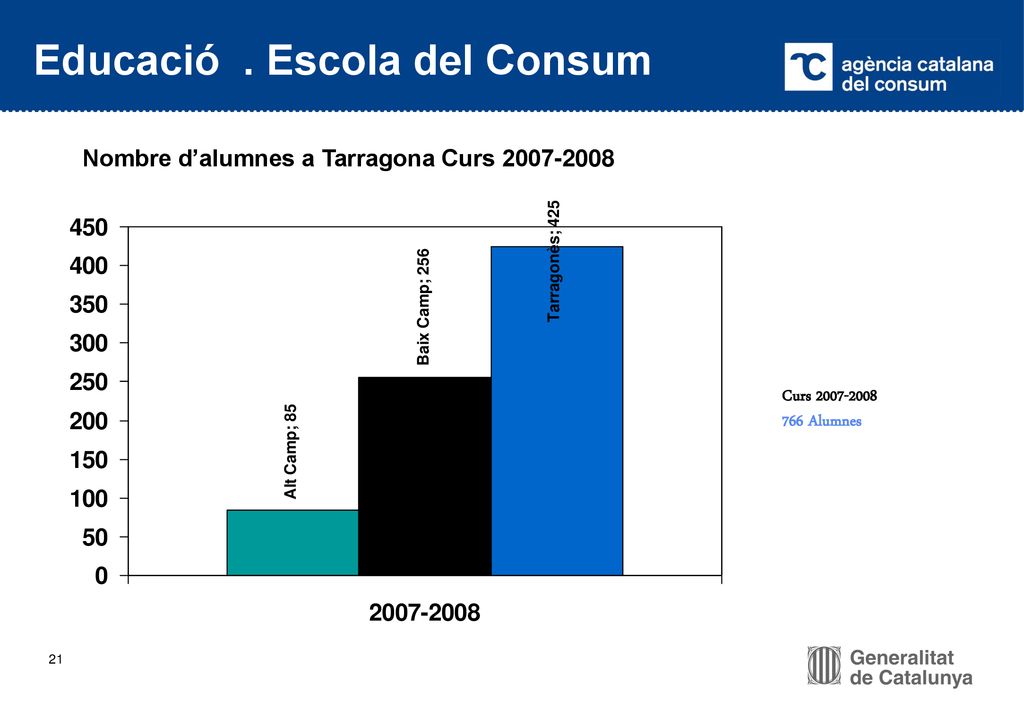 Educació . Escola del Consum

agència catalana del consum

Nombre d’alumnes a Tarragona Curs 2007-2008

450
400
350
300
250
200
150
100
50
0

Alt Camp; 85
Baix Camp; 256
Tarragonès; 425

2007-2008

Curs 2007-2008
766 Alumnes

21

Generalitat de Catalunya